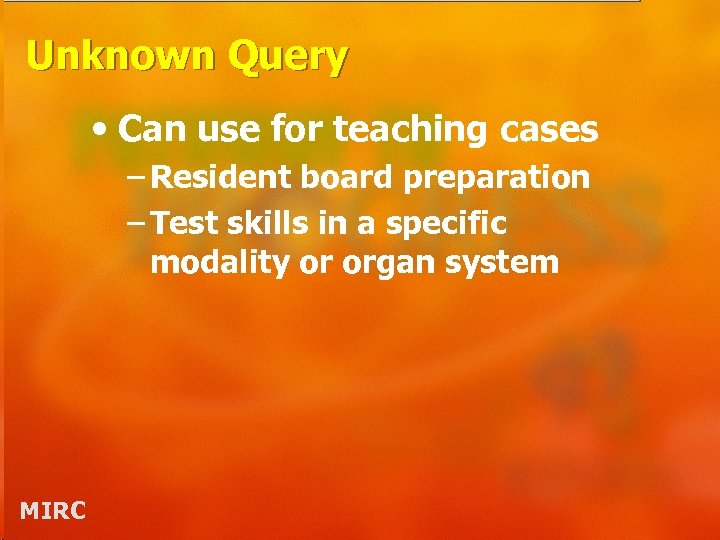 Unknown Query

• Can use for teaching cases
– Resident board preparation
– Test skills in a specific modality or organ system

MIRC